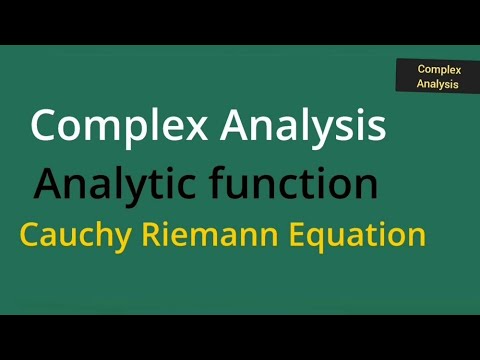 Complex Analysis

Complex Analysis

Analytic function

Cauchy Riemann Equation